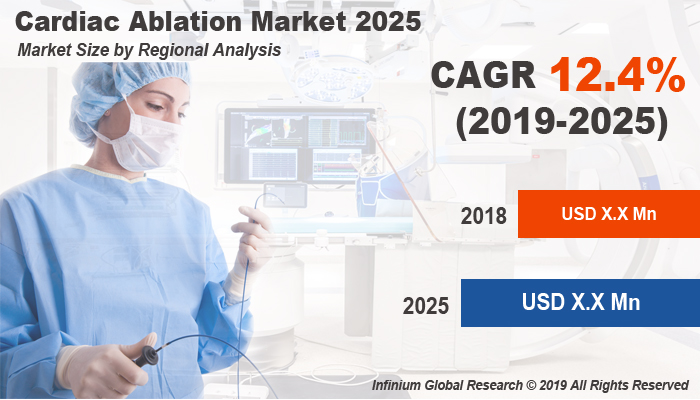 Cardiac Ablation Market 2025
Market Size by Regional Analysis

CAGR 12.4%
(2019-2025)

2018 USD X.X Mn

2025 USD X.X Mn

Infinium Global Research © 2019 All Rights Reserved